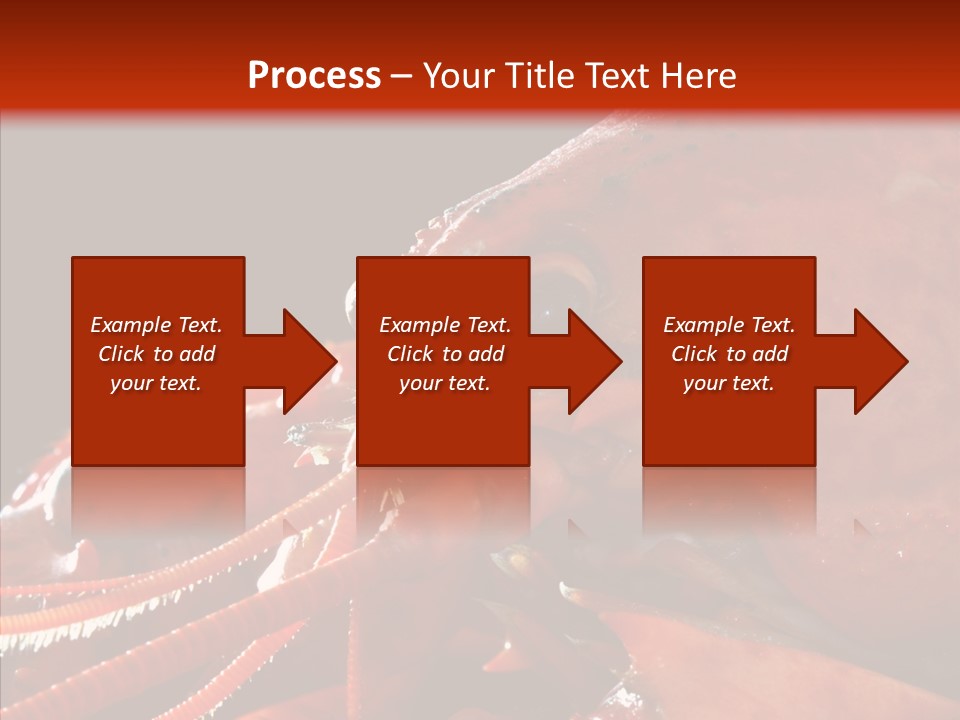 Process – Your Title Text Here

Example Text. Click to add your text.

Example Text. Click to add your text.

Example Text. Click to add your text.